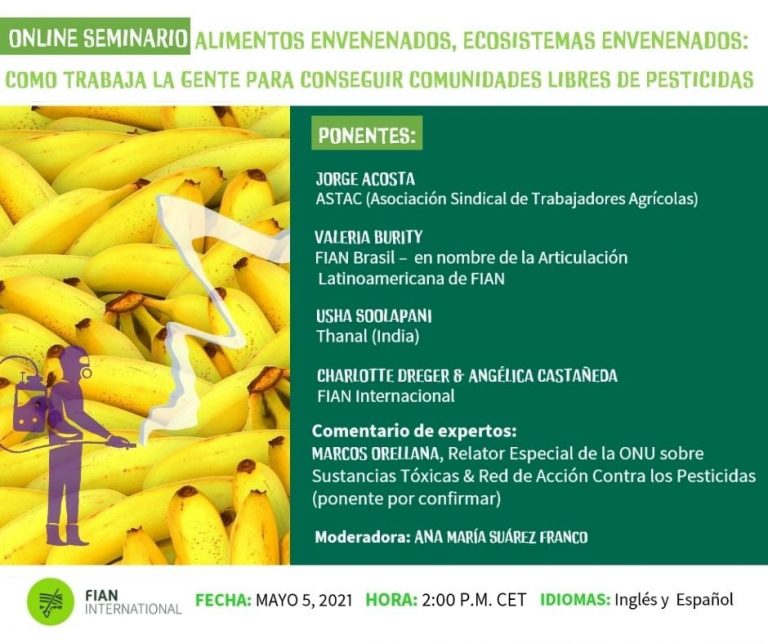 ONLINE SEMINARIO ALIMENTOS ENVENENADOS, ECOSISTEMAS ENVENENADOS: COMO TRABAJA LA GENTE PARA CONSEGUIR COMUNIDADES LIBRES DE PESTICIDAS

PONENTES:

JORGE ACOSTA
ASTAC (Asociación Sindical de Trabajadores Agrícolas)

VALERIA BURITY
FIAN Brasil – en nombre de la Articulación Latinoamericana de FIAN

USHA SOOLAPANI
Thanal (India)

CHARLOTTE DREGER & ANGÉLICA CASTAÑEDA
FIAN Internacional

Comentario de expertos:
MARCOS ORELLANA, Relator Especial de la ONU sobre Sustancias Tóxicas & Red de Acción Contra los Pesticidas (ponente por confirmar)

Moderadora: ANA MARÍA SUÁREZ FRANCO

FIAN INTERNATIONAL

FECHA: MAYO 5, 2021 HORA: 2:00 P.M. CET IDIOMAS: Inglés y Español